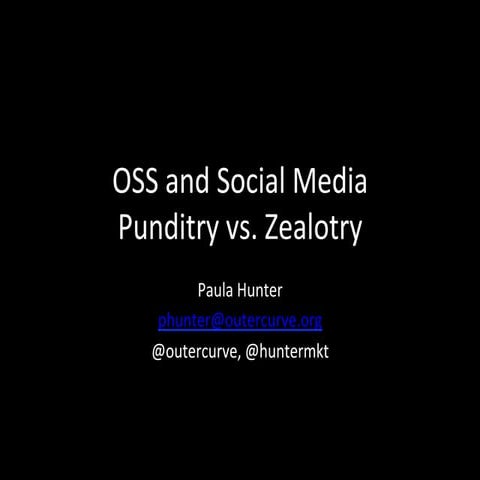 OSS and Social Media
Punditry vs. Zealotry

Paula Hunter
phunter@outercurve.org
@outercurve, @huntermkt